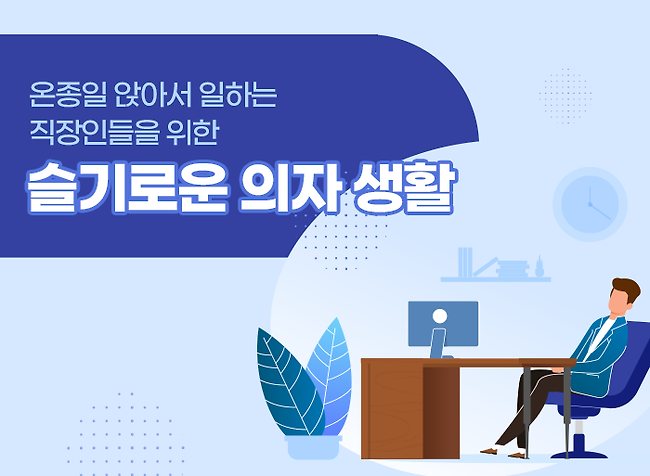 온종일 앉아서 일하는
직장인들을 위한
슬기로운 의자 생활